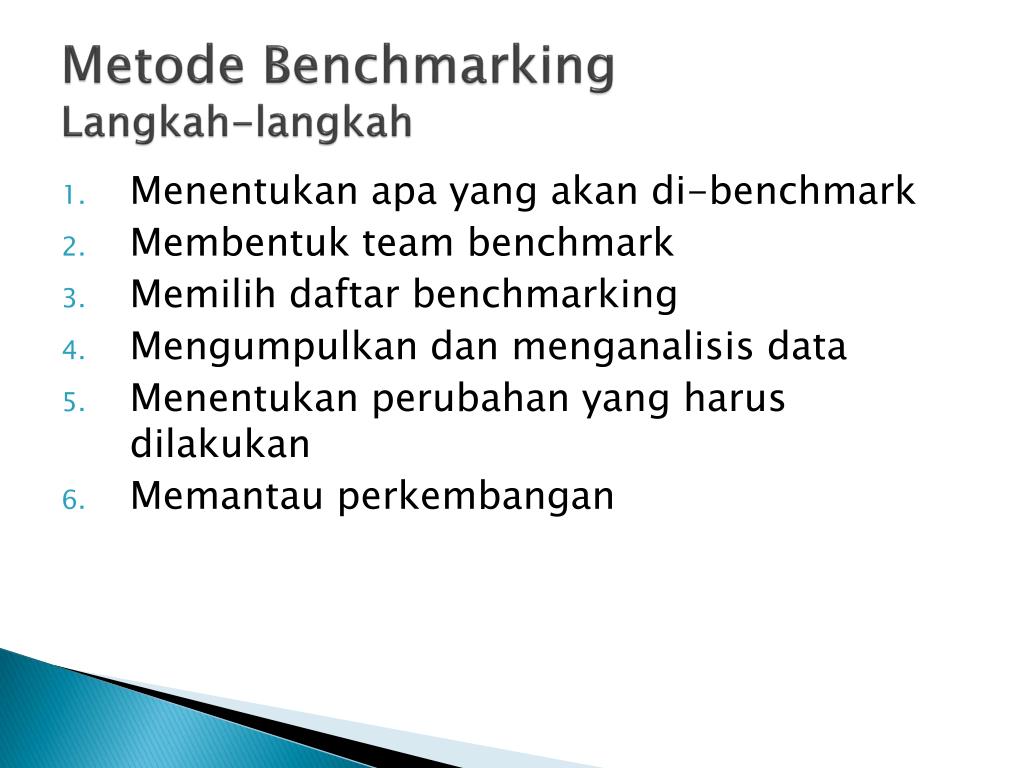 Metode Benchmarking
Langkah-langkah

1. Menentukan apa yang akan di-benchmark
2. Membentuk team benchmark
3. Memilih daftar benchmarking
4. Mengumpulkan dan menganalisis data
5. Menentukan perubahan yang harus dilakukan
6. Memantau perkembangan